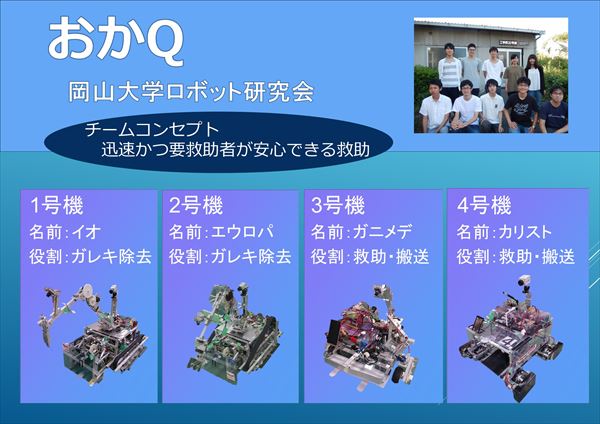 おかQ

岡山大学ロボット研究会

チームコンセプト
迅速かつ要救助者が安心できる救助

1号機
名前:イオ
役割:ガレキ除去

2号機
名前:エウロパ
役割:ガレキ除去

3号機
名前:ガニメデ
役割:救助・搬送

4号機
名前:カリスト
役割:救助・搬送